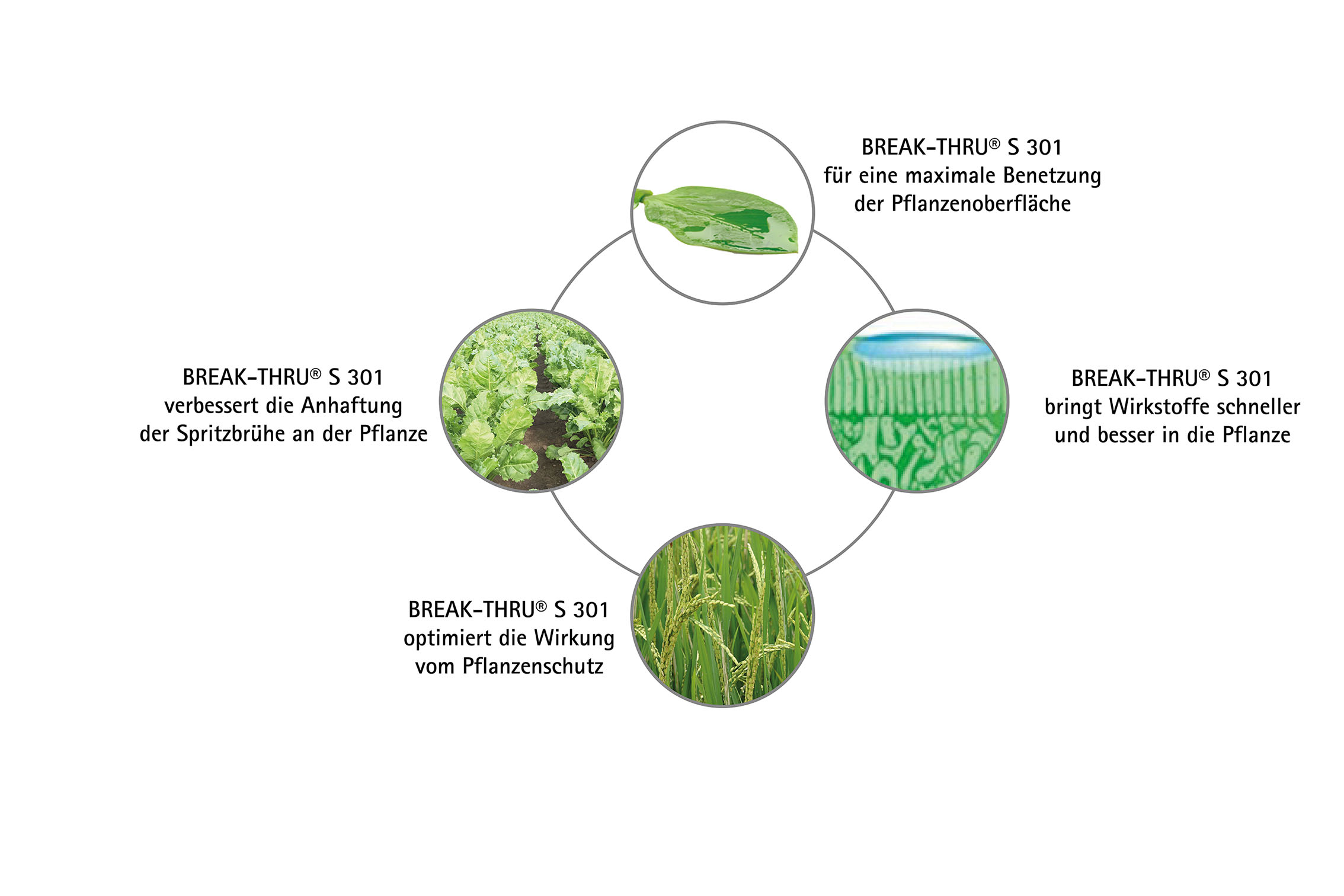 BREAK-THRU® S 301
für eine maximale Benetzung der Pflanzenoberfläche

BREAK-THRU® S 301
verbessert die Anhaftung der Spritzbrühe an der Pflanze

BREAK-THRU® S 301
bringt Wirkstoffe schneller und besser in die Pflanze

BREAK-THRU® S 301
optimiert die Wirkung vom Pflanzenschutz